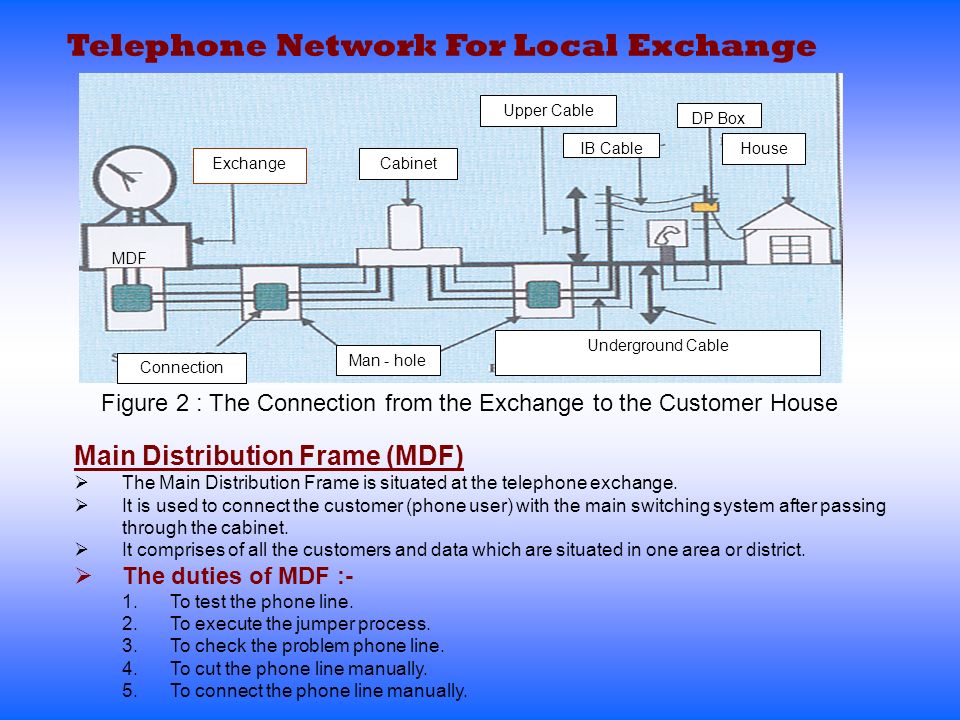 Telephone Network For Local Exchange

Upper Cable
DP Box
IB Cable
House
Exchange
Cabinet
MDF
Underground Cable
Man - hole
Connection

Figure 2 : The Connection from the Exchange to the Customer House

Main Distribution Frame (MDF)

➢ The Main Distribution Frame is situated at the telephone exchange.
➢ It is used to connect the customer (phone user) with the main switching system after passing through the cabinet.
➢ It comprises of all the customers and data which are situated in one area or district.
➢ The duties of MDF :-
1. To test the phone line.
2. To execute the jumper process.
3. To check the problem phone line.
4. To cut the phone line manually.
5. To connect the phone line manually.